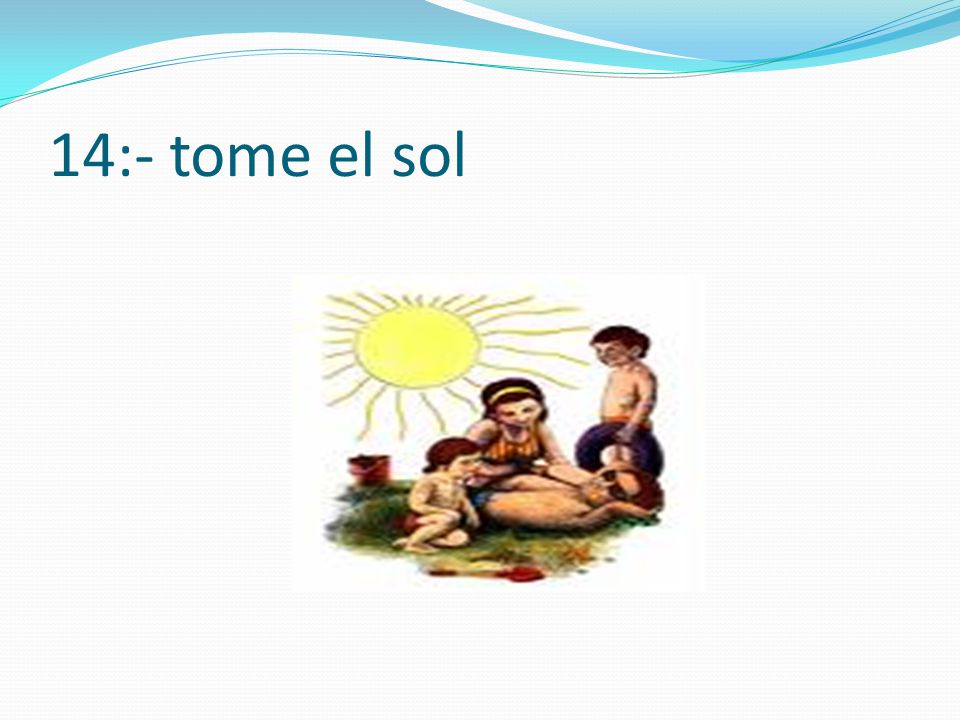 14:- tome el sol